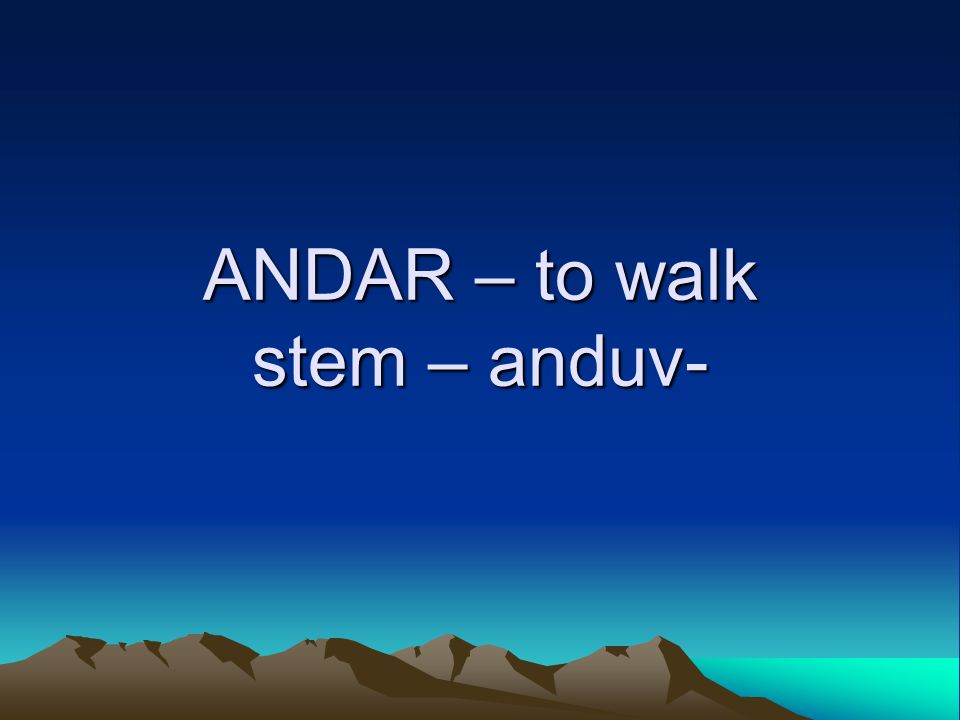 ANDAR – to walk
stem – anduv-